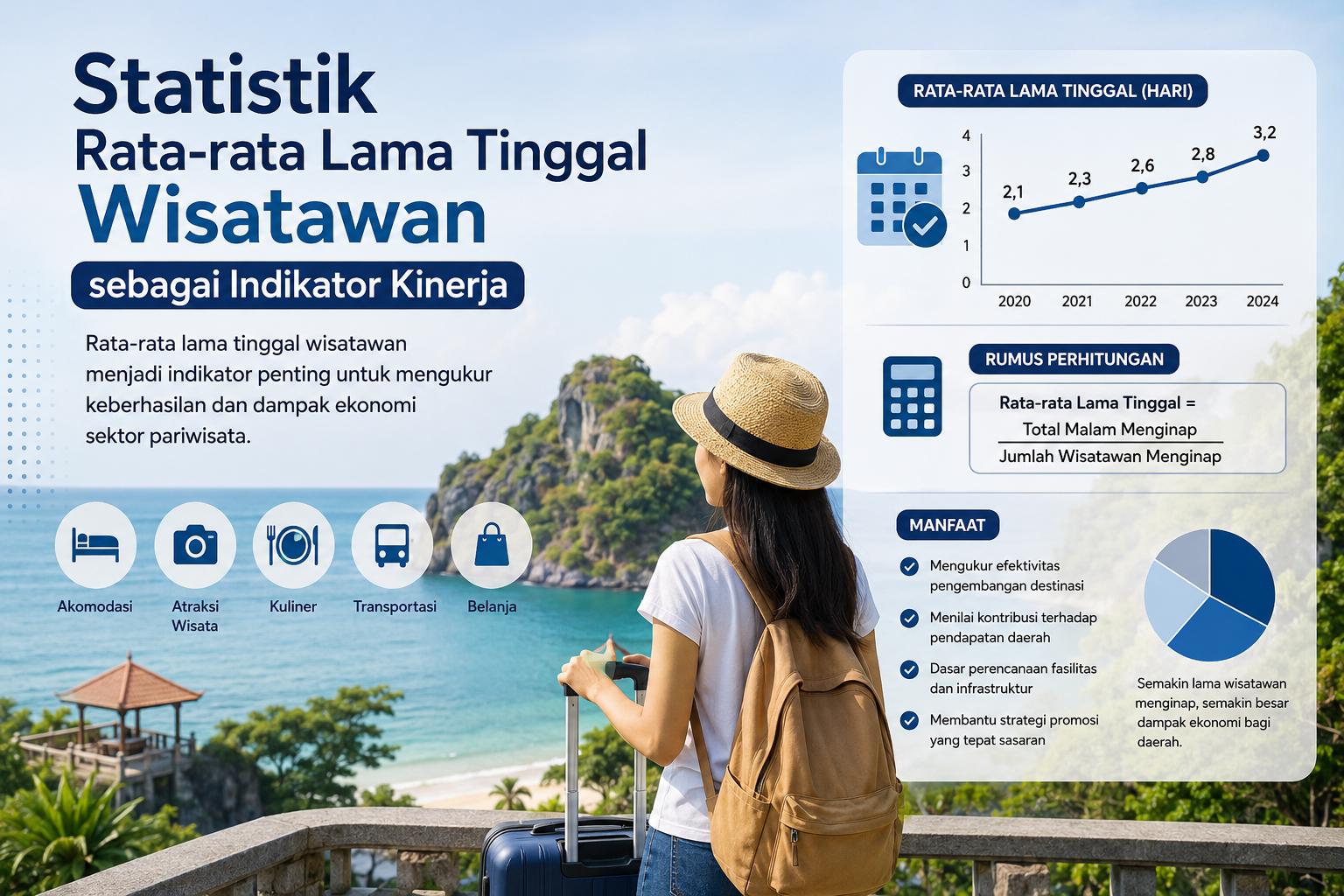 Statistik
Rata-rata Lama Tinggal
Wisatawan
sebagai Indikator Kinerja

Rata-rata lama tinggal wisatawan menjadi indikator penting untuk mengukur keberhasilan dan dampak ekonomi sektor pariwisata.

Akomodasi
Atraksi Wisata
Kuliner
Transportasi
Belanja

RATA-RATA LAMA TINGGAL (HARI)

4
3
2
1
0
2,1
2,3
2,6
2,8
3,2
2020
2021
2022
2023
2024

RUMUS PERHITUNGAN

Rata-rata Lama Tinggal = $\frac{\text{Total Malam Menginap}}{\text{Jumlah Wisatawan Menginap}}$

MANFAAT

Mengukur efektivitas pengembangan destinasi

Menilai kontribusi terhadap pendapatan daerah

Dasar perencanaan fasilitas dan infrastruktur

Membantu strategi promosi yang tepat sasaran

Semakin lama wisatawan menginap, semakin besar dampak ekonomi bagi daerah.